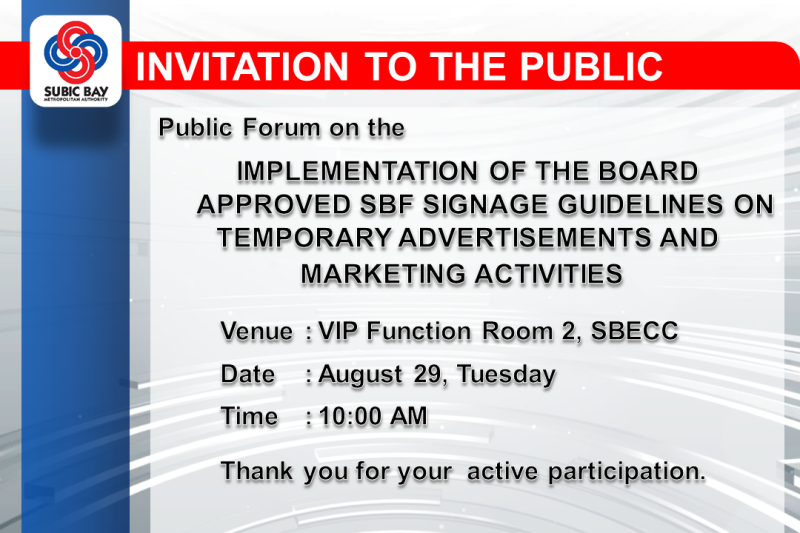 SUBIC BAY
METROPOLITAN AUTHORITY

INVITATION TO THE PUBLIC

Public Forum on the

IMPLEMENTATION OF THE BOARD APPROVED SBF SIGNAGE GUIDELINES ON TEMPORARY ADVERTISEMENTS AND MARKETING ACTIVITIES

Venue : VIP Function Room 2, SBECC

Date : August 29, Tuesday

Time : 10:00 AM

Thank you for your active participation.